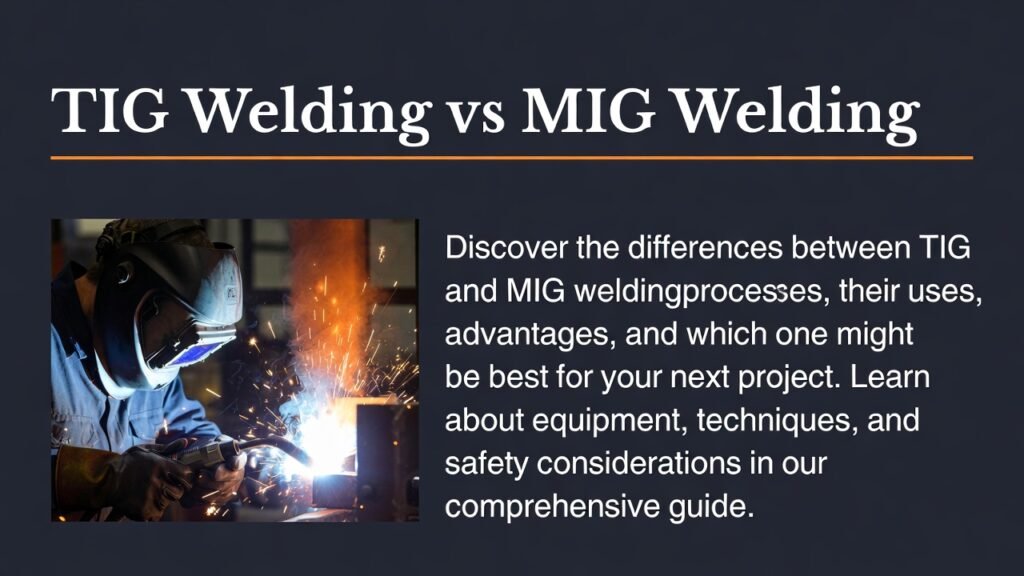 TIG Welding vs MIG Welding

Discover the differences between TIG and MIG weldingprocesses, their uses, advantages, and which one might be best for your next project. Learn about equipment, techniques, and safety considerations in our comprehensive guide.